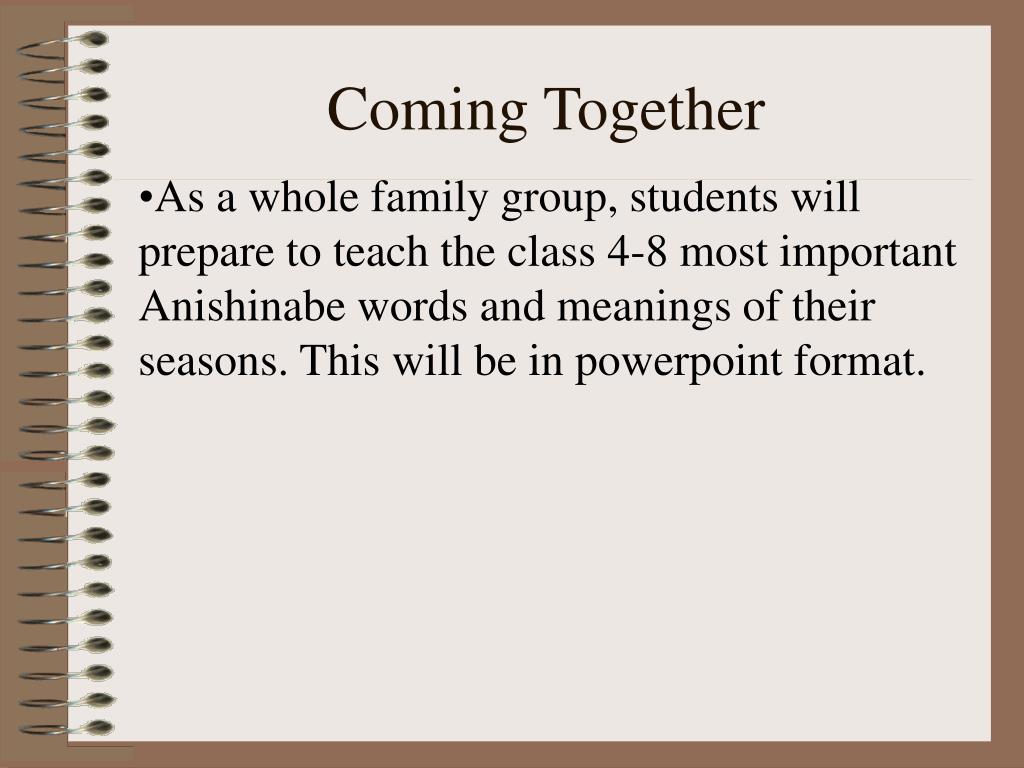 Coming Together

•As a whole family group, students will prepare to teach the class 4-8 most important Anishinabe words and meanings of their seasons. This will be in powerpoint format.